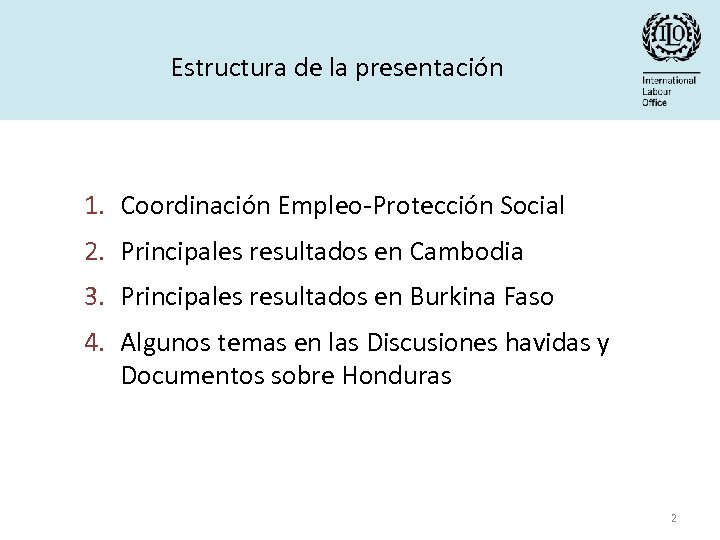 Estructura de la presentación

ILO

International Labour Office

1. Coordinación Empleo-Protección Social
2. Principales resultados en Cambodia
3. Principales resultados en Burkina Faso
4. Algunos temas en las Discusiones havidas y Documentos sobre Honduras

2